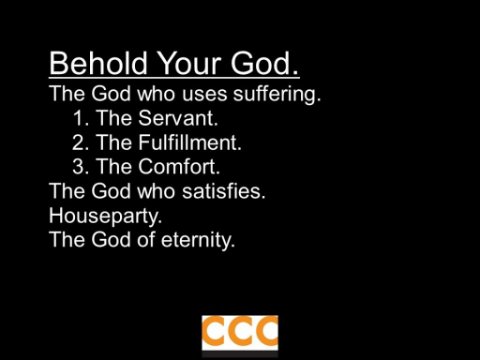 Behold Your God.
The God who uses suffering.
1. The Servant.
2. The Fulfillment.
3. The Comfort.
The God who satisfies.
Houseparty.
The God of eternity.

CCC